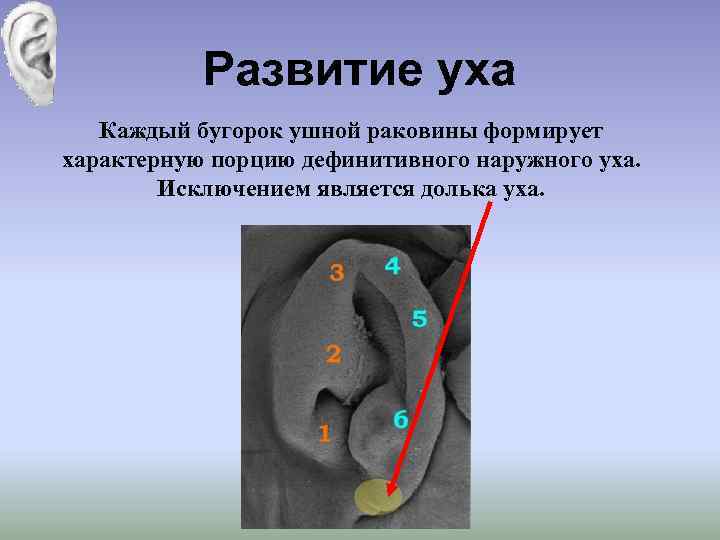 Развитие уха

Каждый бугорок ушной раковины формирует характерную порцию дефинитивного наружного уха. Исключением является долька уха.

3
4
5
2
6
1